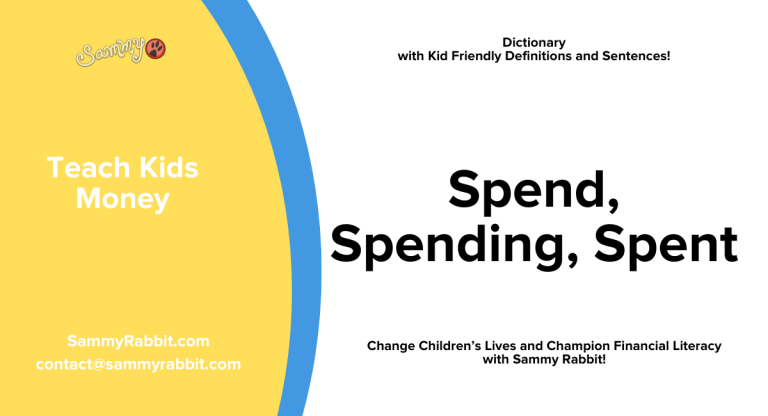 Sammy

Teach Kids Money

SammyRabbit.com
contact@sammyrabbit.com

Dictionary
with Kid Friendly Definitions and Sentences!

Spend, Spending, Spent

Change Children's Lives and Champion Financial Literacy with Sammy Rabbit!